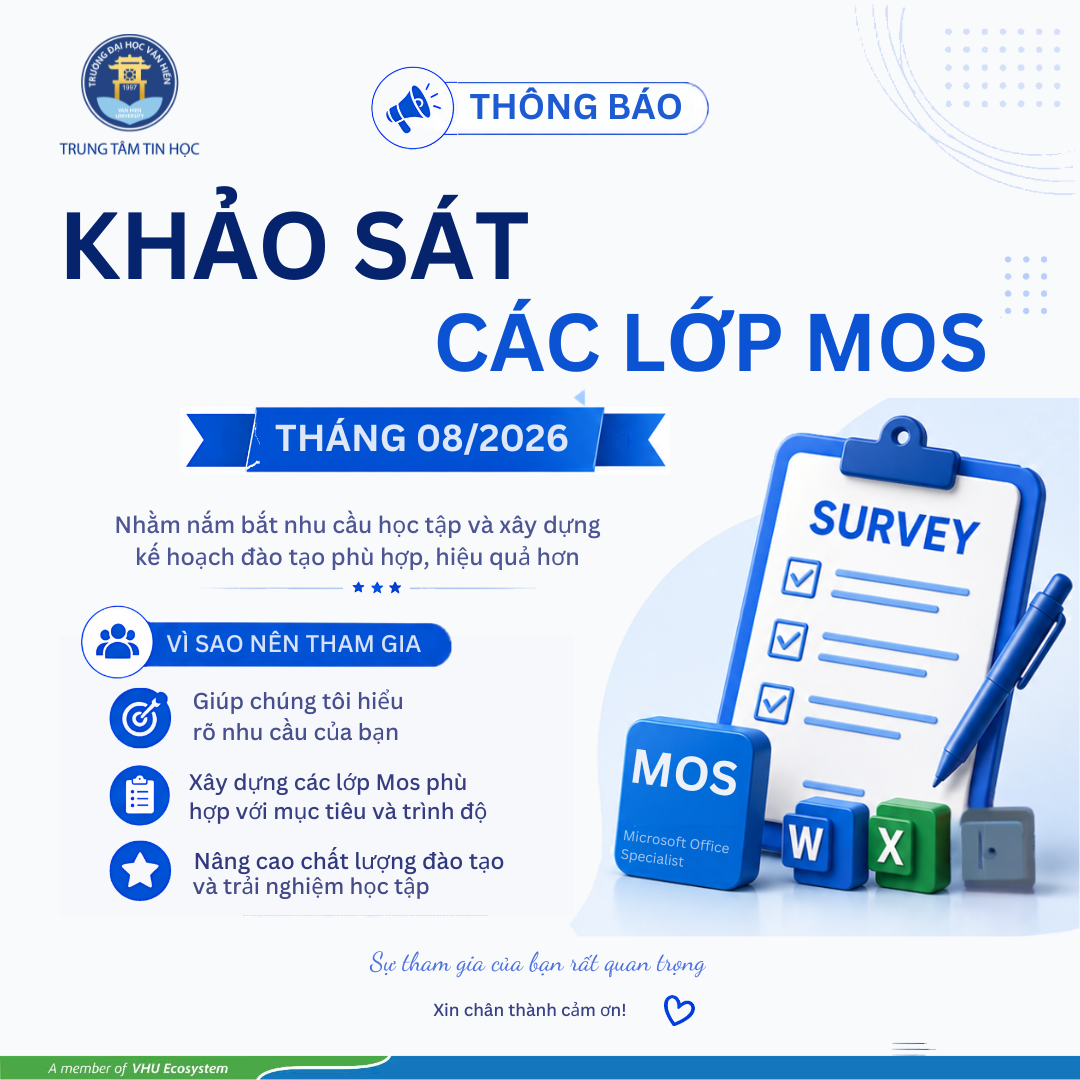 TRƯỜNG ĐẠI HỌC VĂN HIẾN
1997
VAN HIEN UNIVERSITY
TRUNG TÂM TIN HỌC

THÔNG BÁO

KHẢO SÁT
CÁC LỚP MOS

THÁNG 08/2026

Nhằm nắm bắt nhu cầu học tập và xây dựng kế hoạch đào tạo phù hợp, hiệu quả hơn

VÌ SAO NÊN THAM GIA

Giúp chúng tôi hiểu rõ nhu cầu của bạn

Xây dựng các lớp Mos phù hợp với mục tiêu và trình độ

Nâng cao chất lượng đào tạo và trải nghiệm học tập

SURVEY

MOS
Microsoft Office Specialist

W
X

Sự tham gia của bạn rất quan trọng

Xin chân thành cảm ơn!

A member of VHU Ecosystem